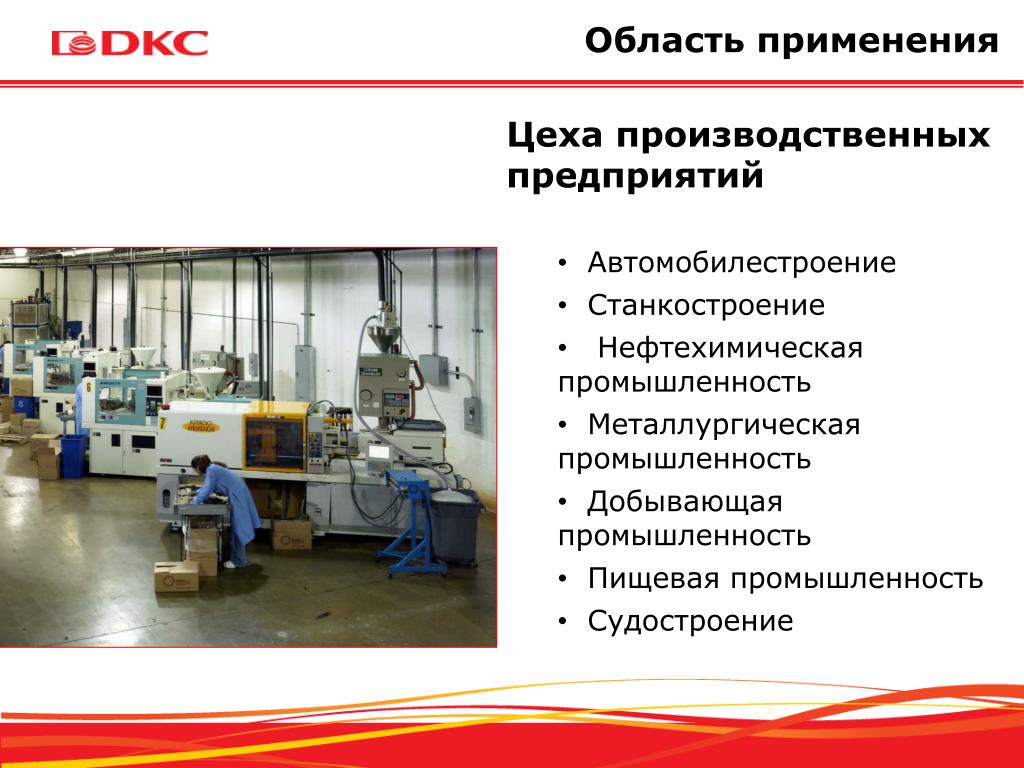 DKC

Область применения

Цеха производственных предприятий

• Автомобилестроение
• Станкостроение
• Нефтехимическая промышленность
• Металлургическая промышленность
• Добывающая промышленность
• Пищевая промышленность
• Судостроение